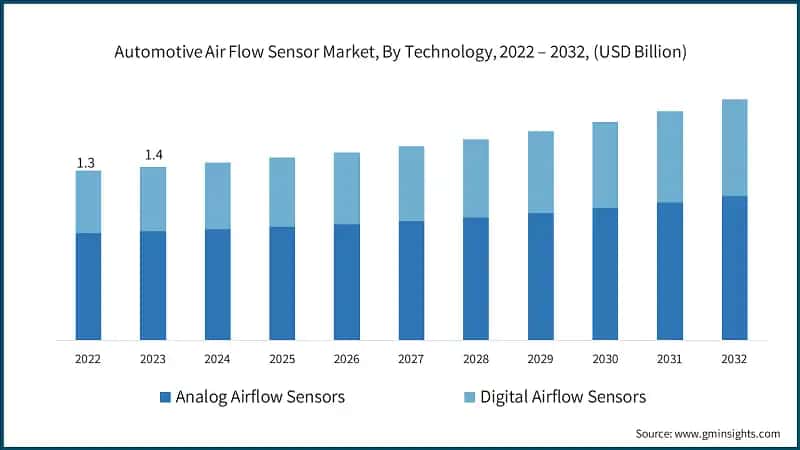 Automotive Air Flow Sensor Market, By Technology, 2022 – 2032, (USD Billion)

1.3
1.4

2022 2023 2024 2025 2026 2027 2028 2029 2030 2031 2032

Analog Airflow Sensors
Digital Airflow Sensors

Source: www.gminsights.com